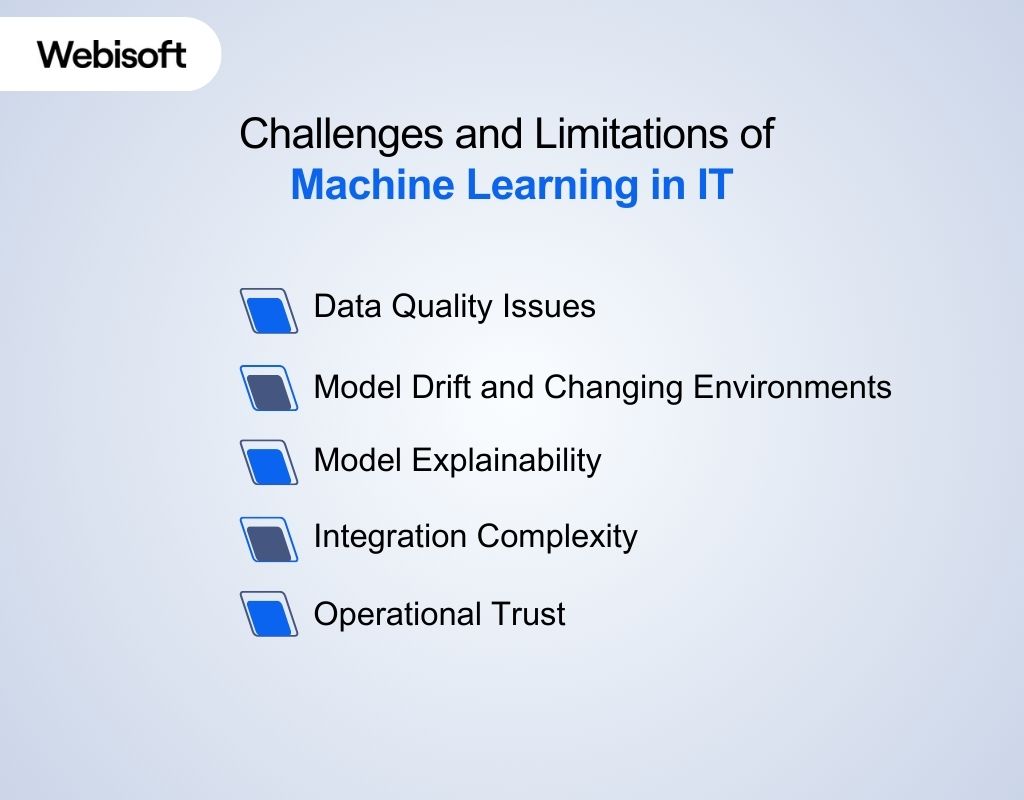 Webisoft

Challenges and Limitations of
Machine Learning in IT

Data Quality Issues

Model Drift and Changing Environments

Model Explainability

Integration Complexity

Operational Trust